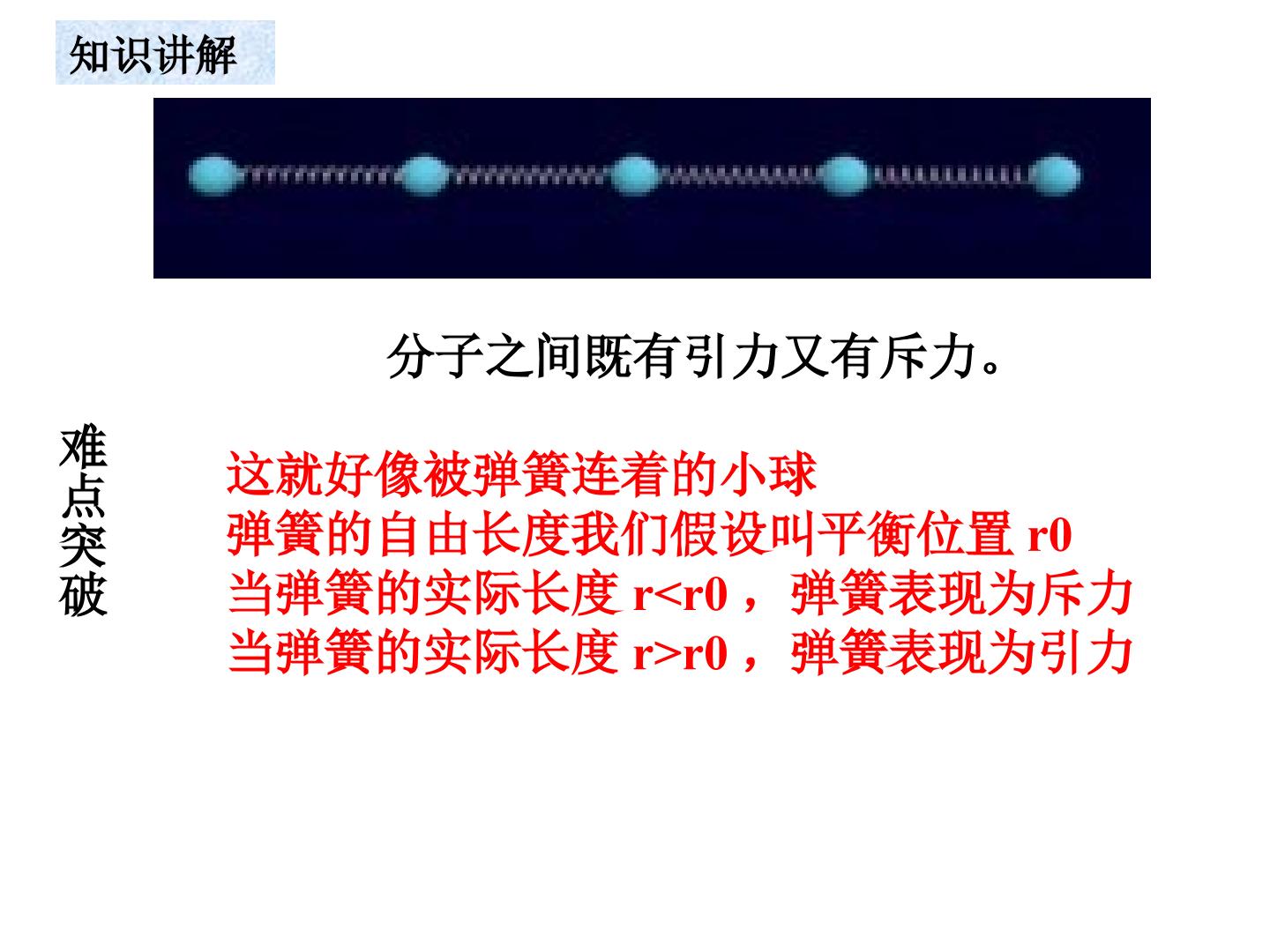 知识讲解

分子之间既有引力又有斥力。

难点突破

这就好像被弹簧连着的小球
弹簧的自由长度我们假设叫平衡位置r0
当弹簧的实际长度r<r0，弹簧表现为斥力
当弹簧的实际长度r>r0，弹簧表现为引力